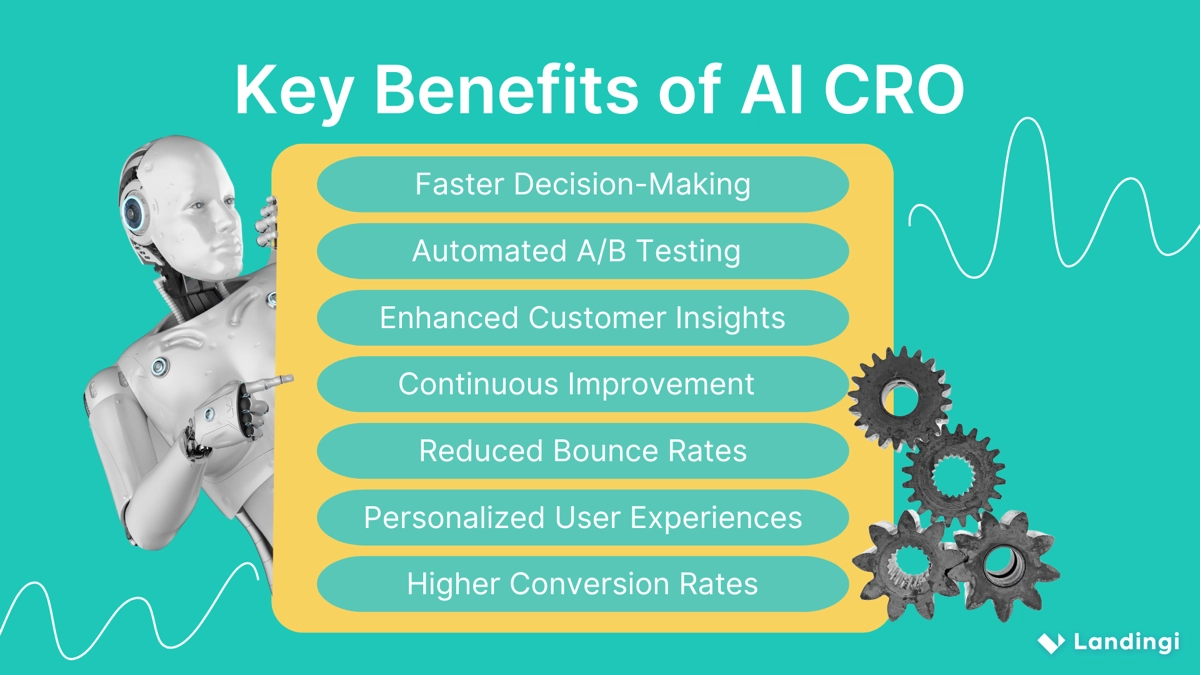 Key Benefits of AI CRO

Faster Decision-Making

Automated A/B Testing

Enhanced Customer Insights

Continuous Improvement

Reduced Bounce Rates

Personalized User Experiences

Higher Conversion Rates

Landingi